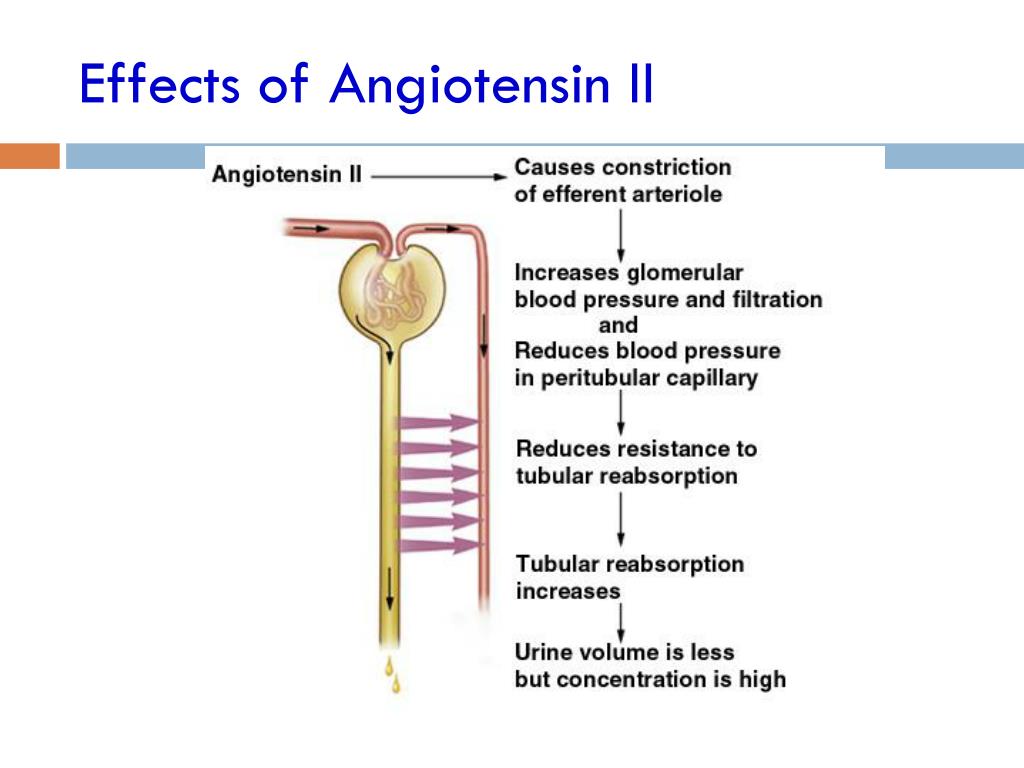 Effects of Angiotensin II

Angiotensin II

Causes constriction of efferent arteriole

Increases glomerular blood pressure and filtration
and
Reduces blood pressure in peritubular capillary

Reduces resistance to tubular reabsorption

Tubular reabsorption increases

Urine volume is less but concentration is high